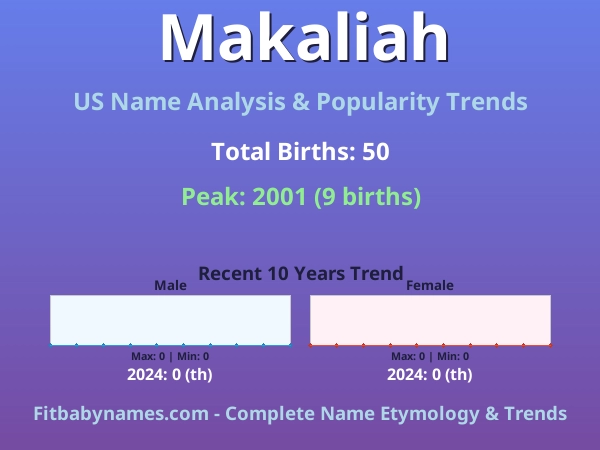 Makaliah

US Name Analysis & Popularity Trends

Total Births: 50

Peak: 2001 (9 births)

Recent 10 Years Trend

Male

Max: 0 | Min: 0

2024: 0 (th)

Female

Max: 0 | Min: 0

2024: 0 (th)

Fitbabynames.com - Complete Name Etymology & Trends